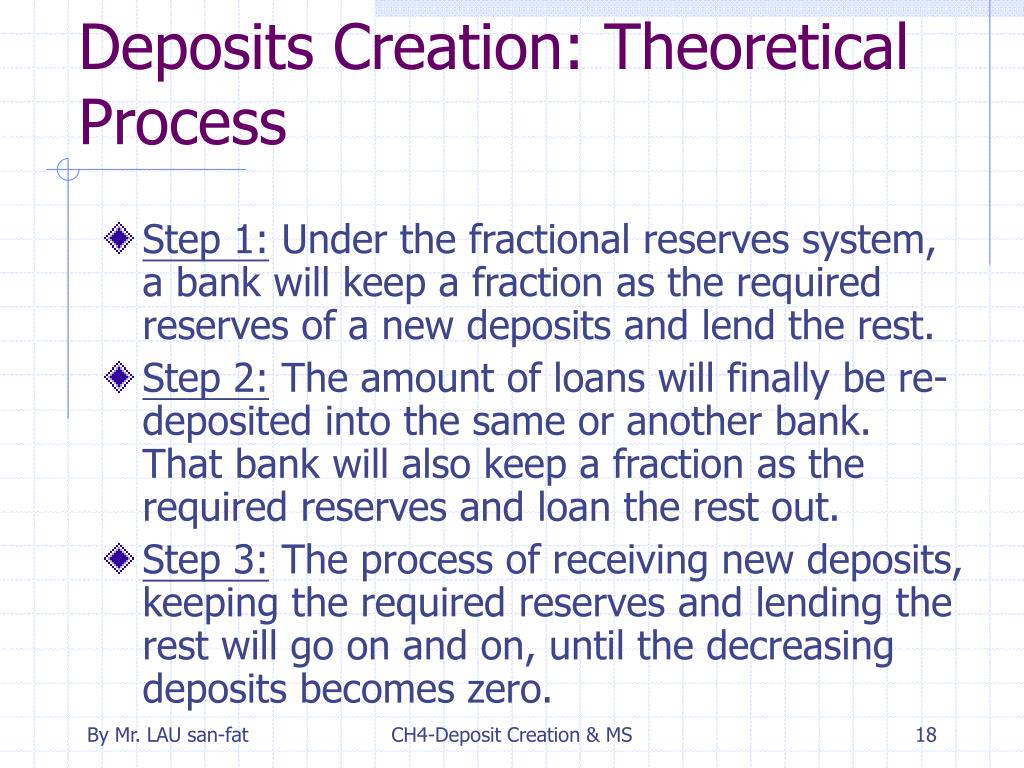 Deposits Creation: Theoretical Process

Step 1: Under the fractional reserves system, a bank will keep a fraction as the required reserves of a new deposits and lend the rest.

Step 2: The amount of loans will finally be re-deposited into the same or another bank. That bank will also keep a fraction as the required reserves and loan the rest out.

Step 3: The process of receiving new deposits, keeping the required reserves and lending the rest will go on and on, until the decreasing deposits becomes zero.

By Mr. LAU san-fat

CH4-Deposit Creation & MS

18